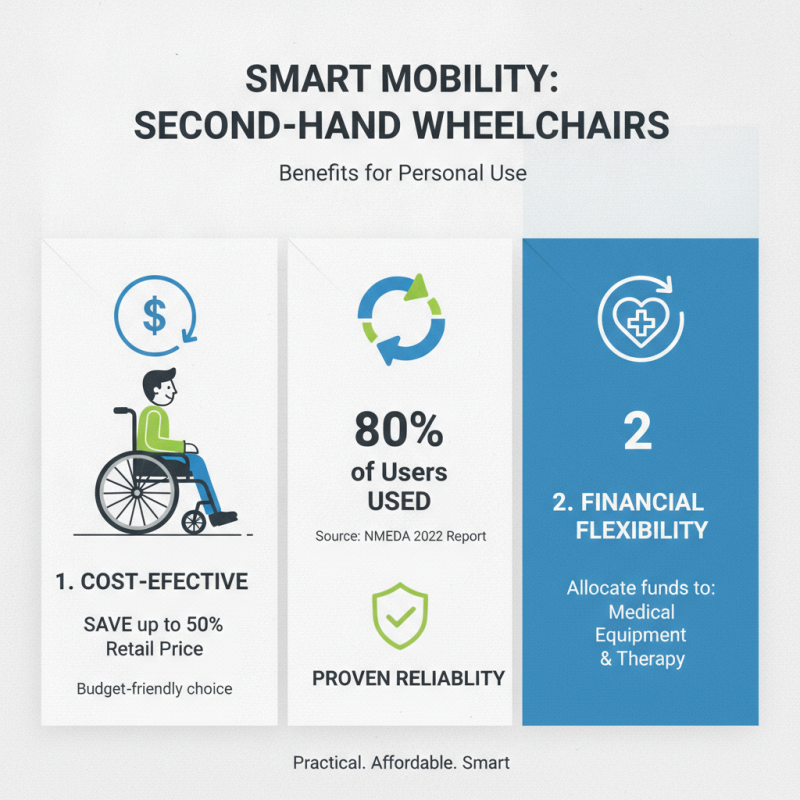 SMART MOBILITY:
SECOND-HAND WHEELCHAIRS

Benefits for Personal Use

$

1. COST-EFECTIVE

SAVE up to 50%
Retail Price

Budget-friendly choice

80%
of Users
USED

Source: NMEDA 2022 Report

PROVEN RELIABLITY

2

2. FINANCIAL FLEXIBILITY

Allocate funds to:
Medical
Equipment
& Therapy

Practical. Affordable. Smart